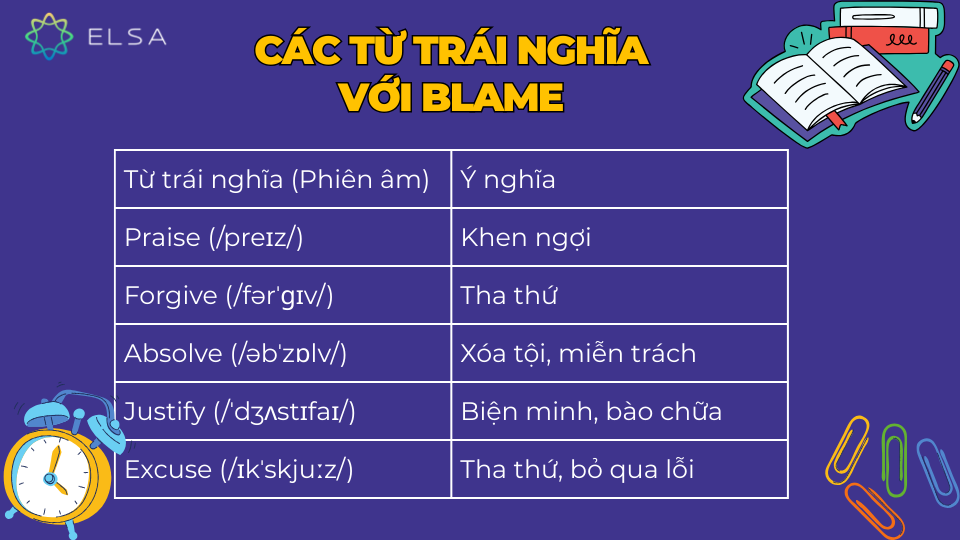 ELSA

CÁC TỪ TRÁI NGHĨA VỚI BLAME

| Từ trái nghĩa (Phiên âm) | Ý nghĩa |
|---|---|
| Praise (/preɪz/) | Khen ngợi |
| Forgive (/fərˈɡɪv/) | Tha thứ |
| Absolve (/əbˈzɒlv/) | Xóa tội, miễn trách |
| Justify (/ˈdʒʌstɪfaɪ/) | Biện minh, bào chữa |
| Excuse (/ɪkˈskjuːz/) | Tha thứ, bỏ qua lỗi |